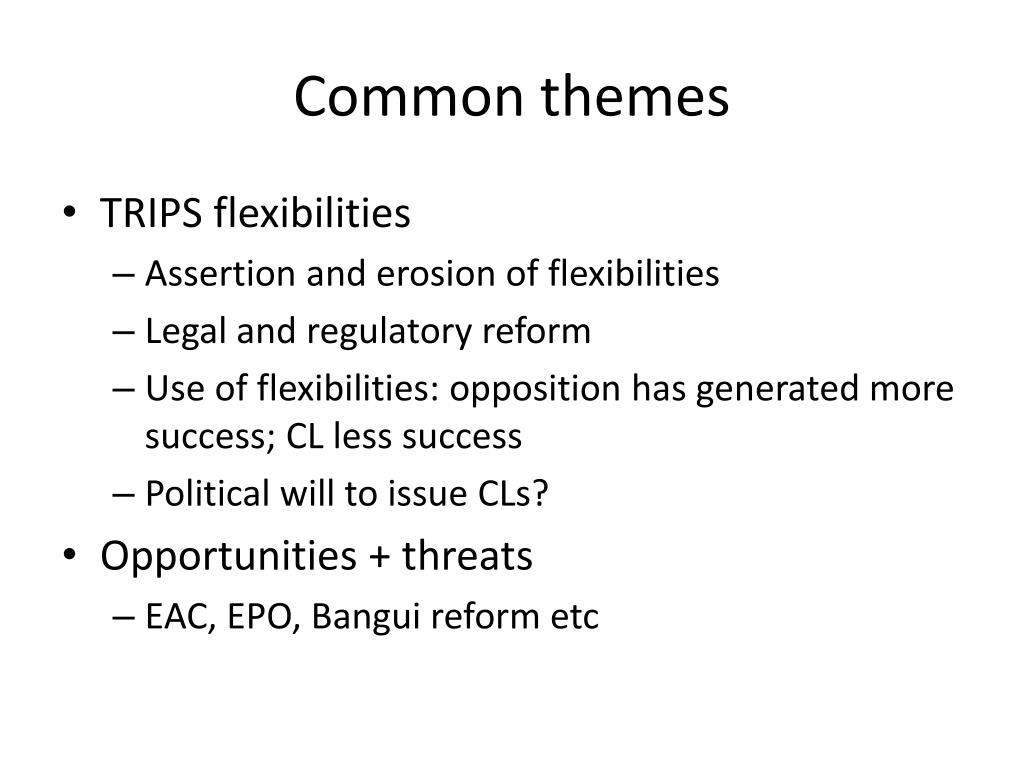 Common themes

• TRIPS flexibilities
– Assertion and erosion of flexibilities
– Legal and regulatory reform
– Use of flexibilities: opposition has generated more success; CL less success
– Political will to issue CLs?
• Opportunities + threats
– EAC, EPO, Bangui reform etc